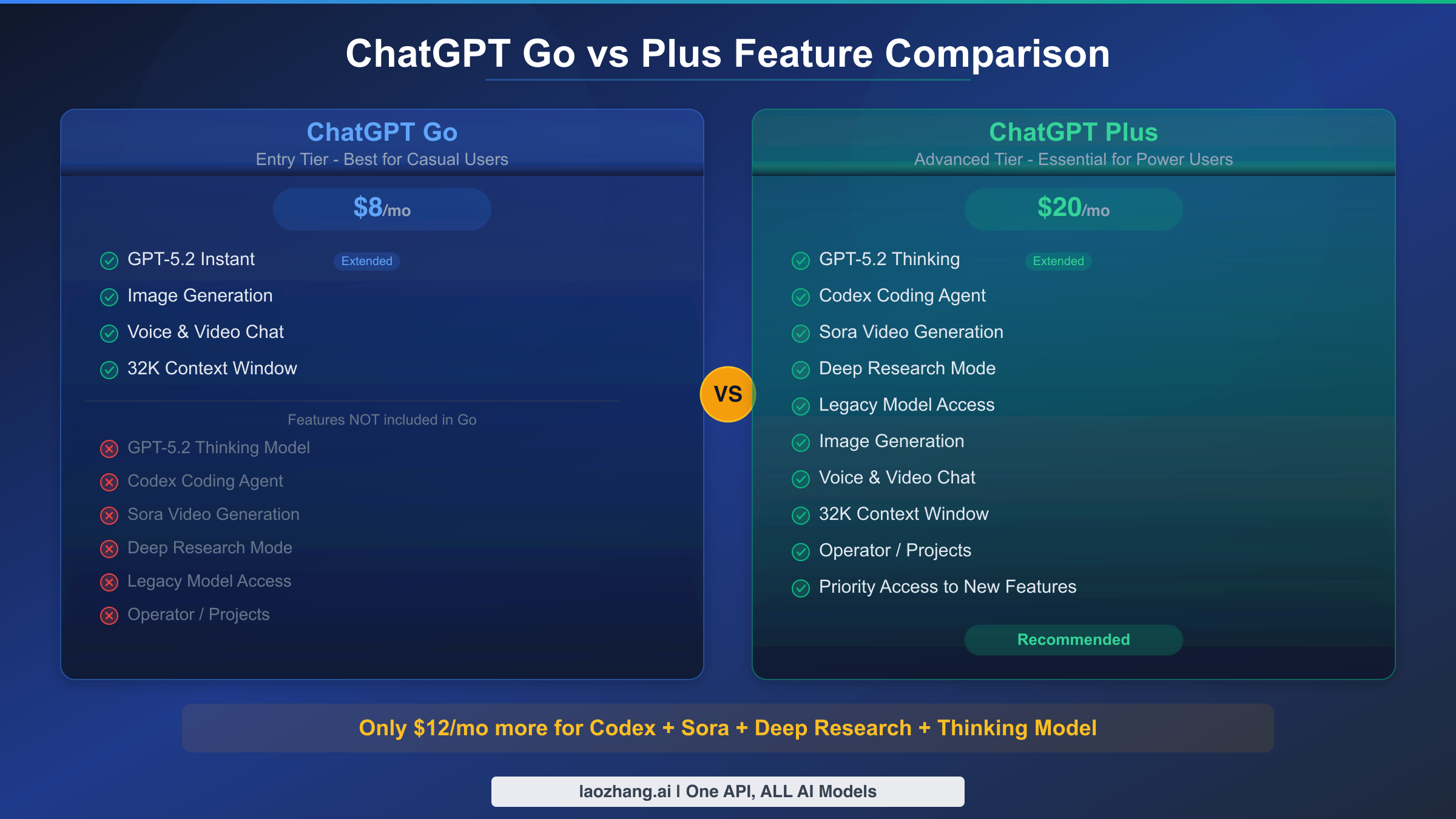 ChatGPT Go vs Plus Feature Comparison

ChatGPT Go
Entry Tier - Best for Casual Users

$8/mo

GPT-5.2 Instant Extended
Image Generation
Voice & Video Chat
32K Context Window

Features NOT included in Go
GPT-5.2 Thinking Model
Codex Coding Agent
Sora Video Generation
Deep Research Mode
Legacy Model Access
Operator / Projects

VS

ChatGPT Plus
Advanced Tier - Essential for Power Users

$20/mo

GPT-5.2 Thinking Extended
Codex Coding Agent
Sora Video Generation
Deep Research Mode
Legacy Model Access
Image Generation
Voice & Video Chat
32K Context Window
Operator / Projects
Priority Access to New Features

Recommended

Only $12/mo more for Codex + Sora + Deep Research + Thinking Model

laozhang.ai | One API, ALL AI Models